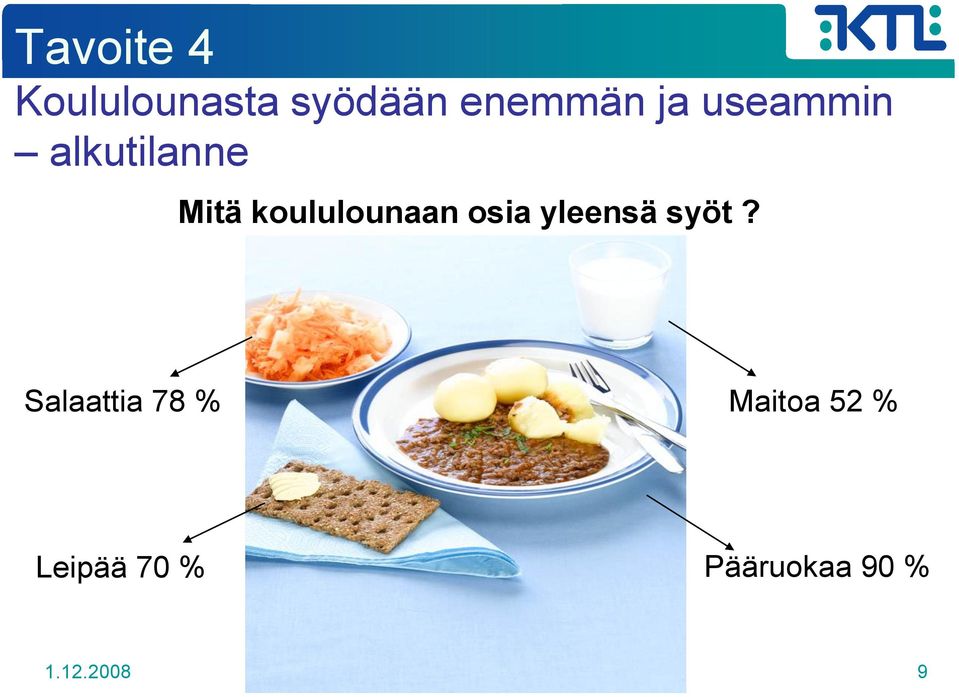 Tavoite 4

KTL

Koululounasta syödään enemmän ja useammin – alkutilanne

Mitä koululounaan osia yleensä syöt ?

Salaattia 78 %

Maitoa 52 %

Leipää 70 %

Pääruokaa 90 %

1.12.2008

9